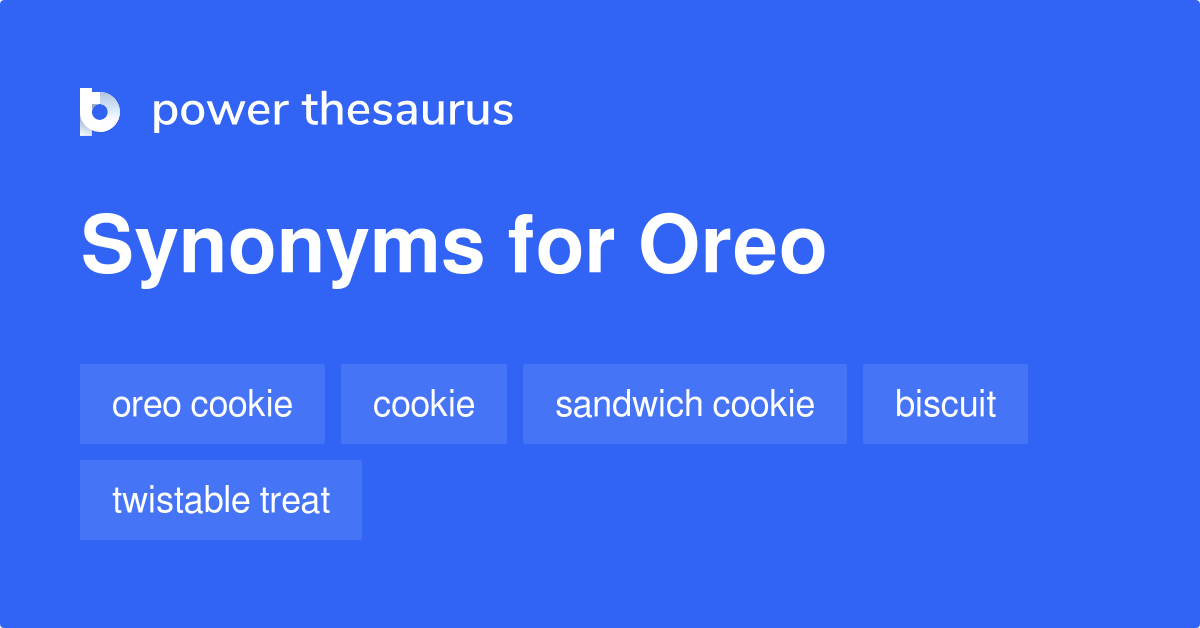 power thesaurus

Synonyms for Oreo

oreo cookie
cookie
sandwich cookie
biscuit
twistable treat